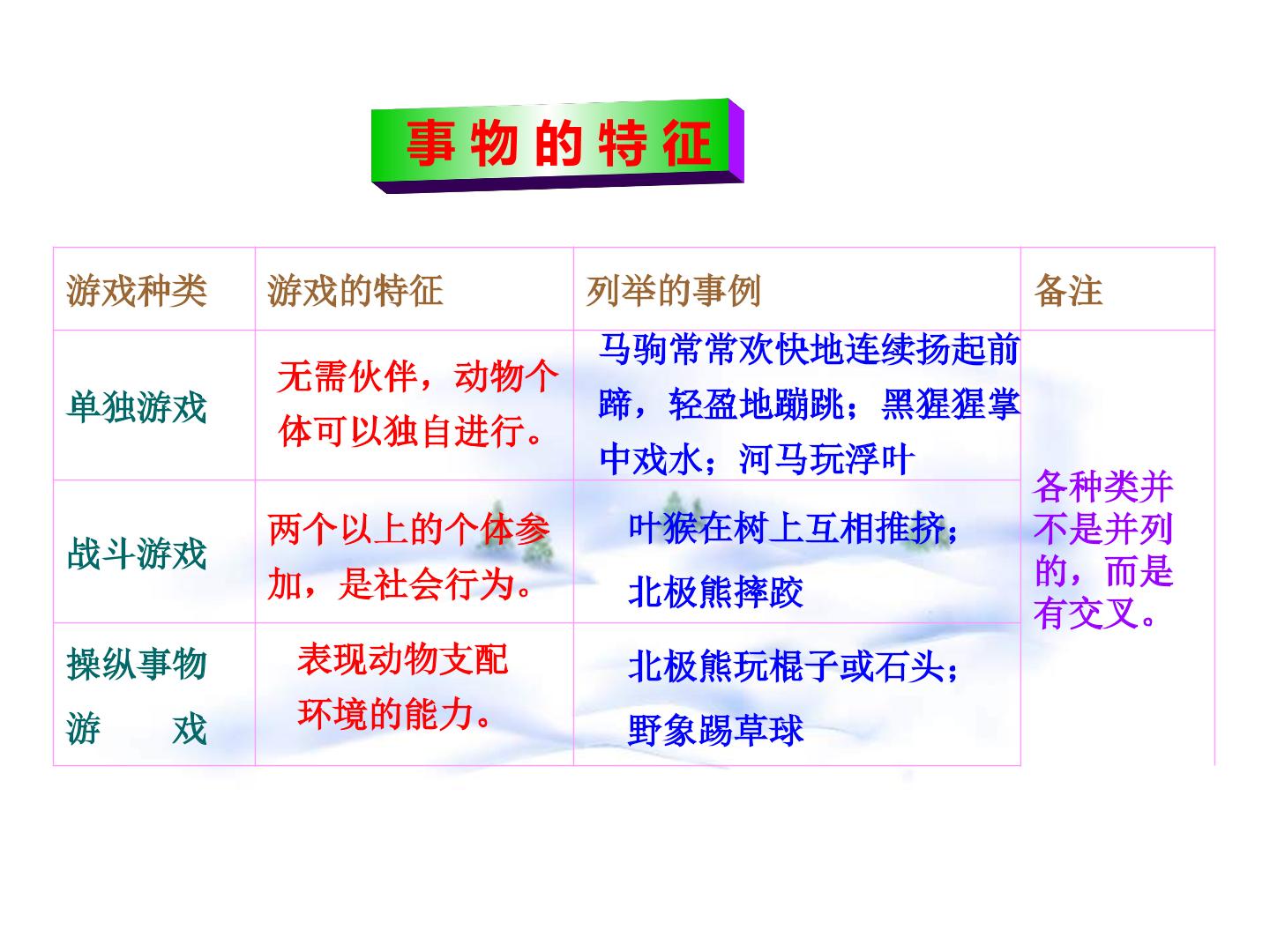 事物的特征

| 游戏种类 | 游戏的特征 | 列举的事例 | 备注 |
|---|---|---|---|
| 单独游戏 | 无需伙伴，动物个体可以独自进行。 | 马驹常常欢快地连续扬起前蹄，轻盈地蹦跳；黑猩猩掌中戏水；河马玩浮叶 | 各种类并不是并列的，而是有交叉。 |
| 战斗游戏 | 两个以上的个体参加，是社会行为。 | 叶猴在树上互相推挤；北极熊摔跤 | |
| 操纵事物游戏 | 表现动物支配环境的能力。 | 北极熊玩棍子或石头；野象踢草球 | |